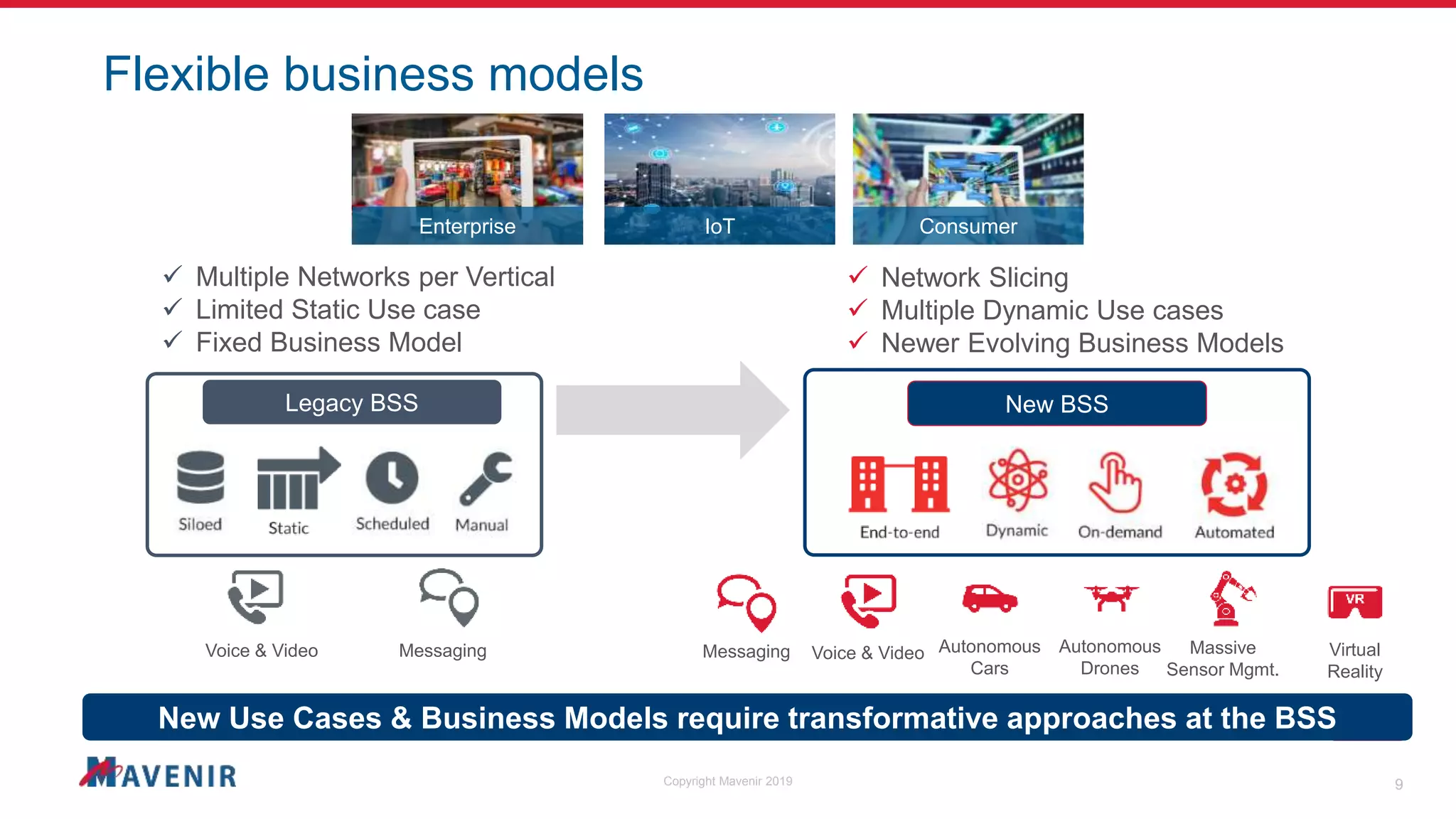 Flexible business models

Enterprise

IoT

Consumer

✓ Multiple Networks per Vertical
✓ Limited Static Use case
✓ Fixed Business Model

✓ Network Slicing
✓ Multiple Dynamic Use cases
✓ Newer Evolving Business Models

Legacy BSS

Siloed

Static

Scheduled

Manual

New BSS

End-to-end

Dynamic

On-demand

Automated

Voice & Video

Messaging

Messaging

Voice & Video

Autonomous Cars

Autonomous Drones

Massive Sensor Mgmt.

VR

Virtual Reality

New Use Cases & Business Models require transformative approaches at the BSS

MAVENIR

Copyright Mavenir 2019

9